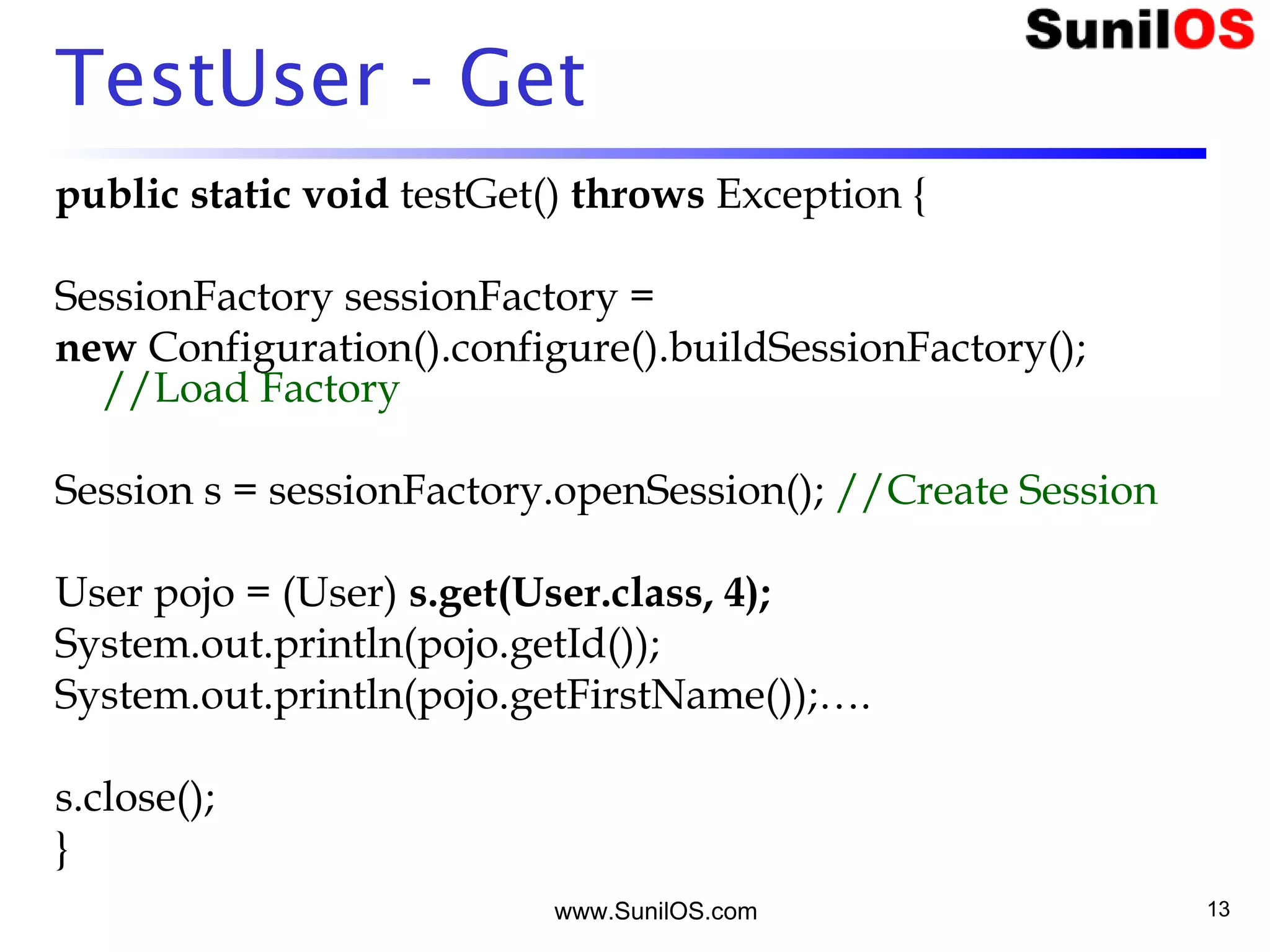 SunilOS

TestUser - Get

public static void testGet() throws Exception {

SessionFactory sessionFactory =
new Configuration().configure().buildSessionFactory();
//Load Factory

Session s = sessionFactory.openSession(); //Create Session

User pojo = (User) s.get(User.class, 4);
System.out.println(pojo.getId());
System.out.println(pojo.getFirstName());….

s.close();
}

www.SunilOS.com

13